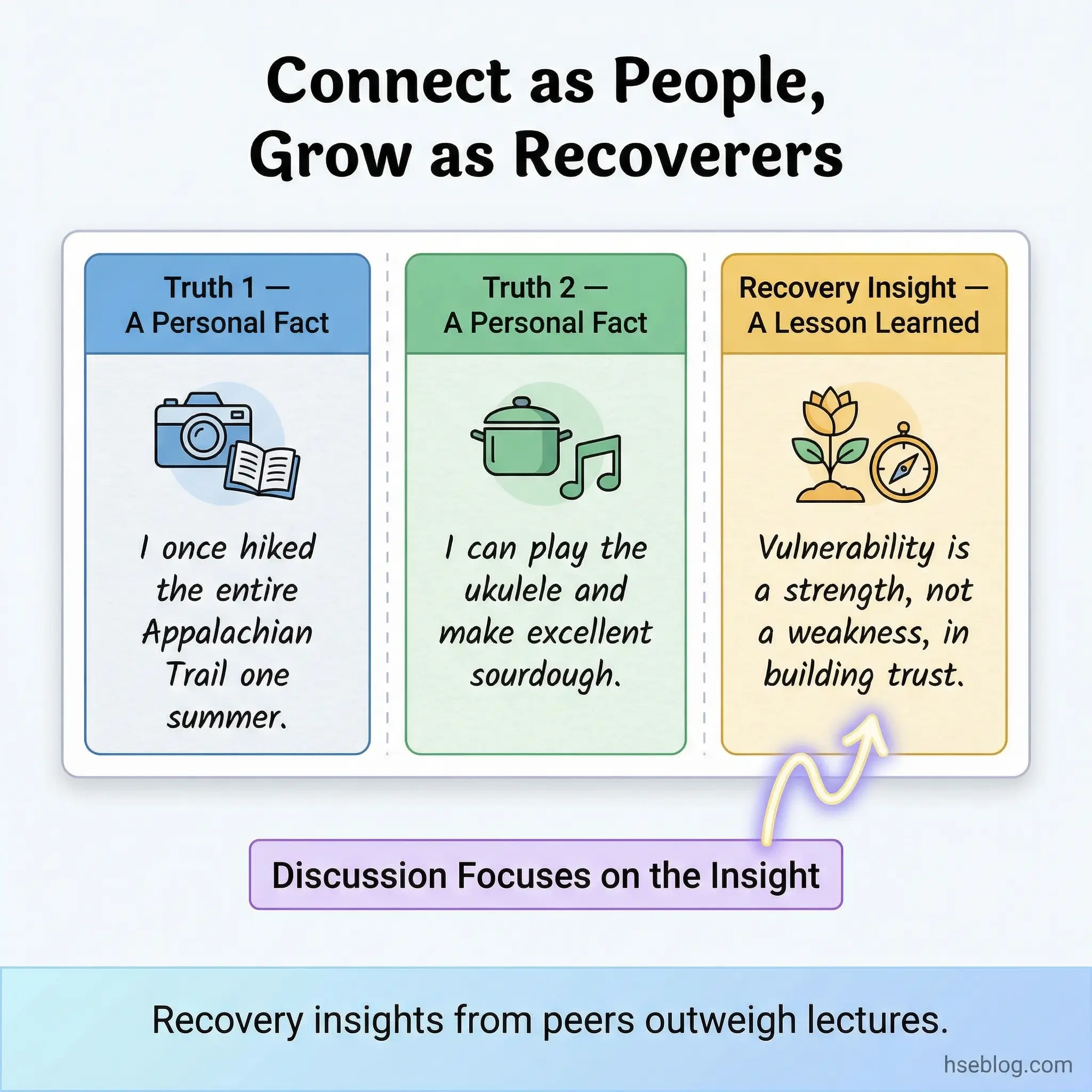 Connect as People, Grow as Recoverers

Truth 1 — A Personal Fact

I once hiked the entire Appalachian Trail one summer.

Truth 2 — A Personal Fact

I can play the ukulele and make excellent sourdough.

Recovery Insight — A Lesson Learned

Vulnerability is a strength, not a weakness, in building trust.

Discussion Focuses on the Insight

Recovery insights from peers outweigh lectures.

hseblog.com